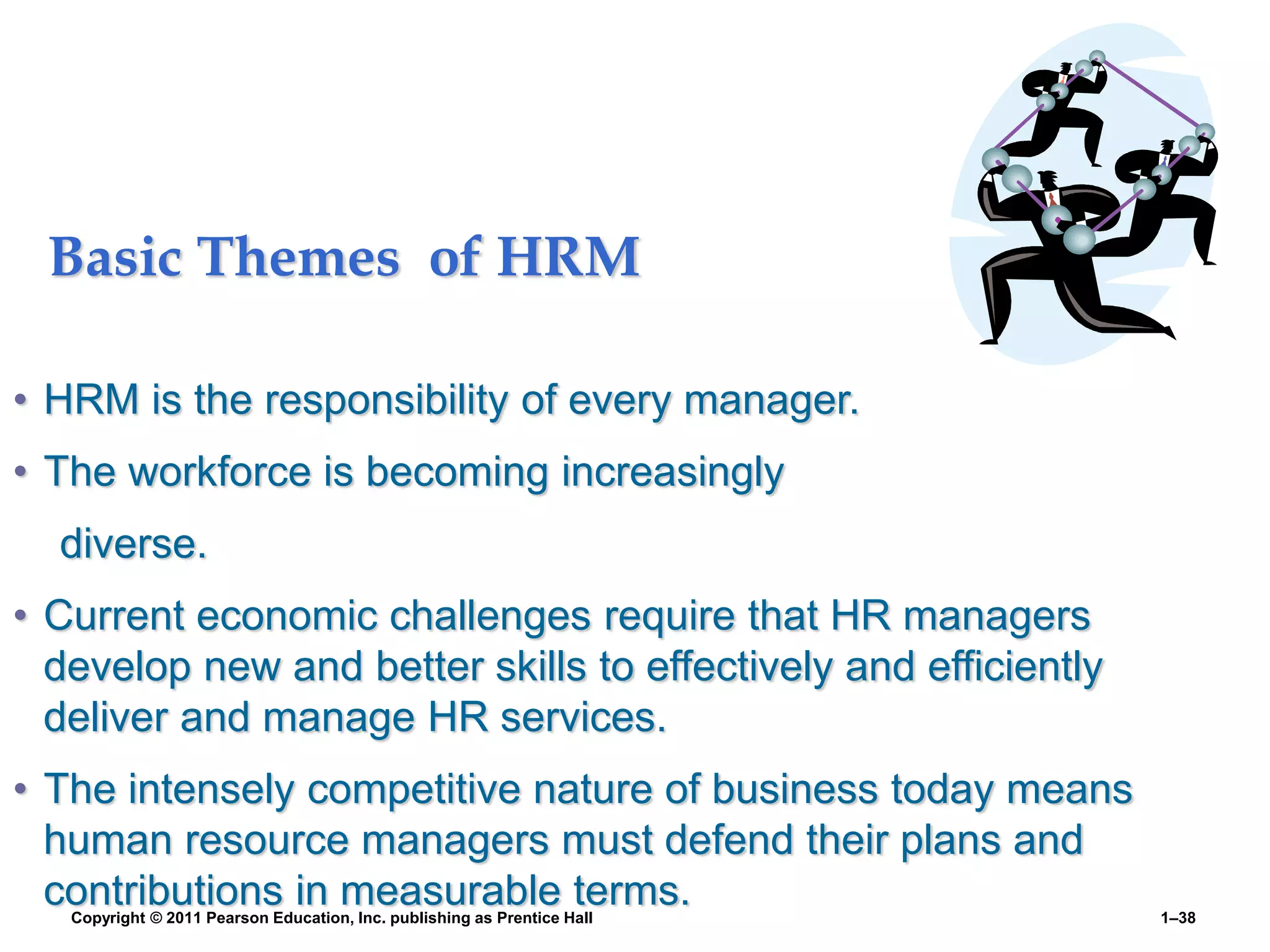 Basic Themes of HRM

• HRM is the responsibility of every manager.

• The workforce is becoming increasingly diverse.

• Current economic challenges require that HR managers develop new and better skills to effectively and efficiently deliver and manage HR services.

• The intensely competitive nature of business today means human resource managers must defend their plans and contributions in measurable terms.

Copyright © 2011 Pearson Education, Inc. publishing as Prentice Hall

1–38